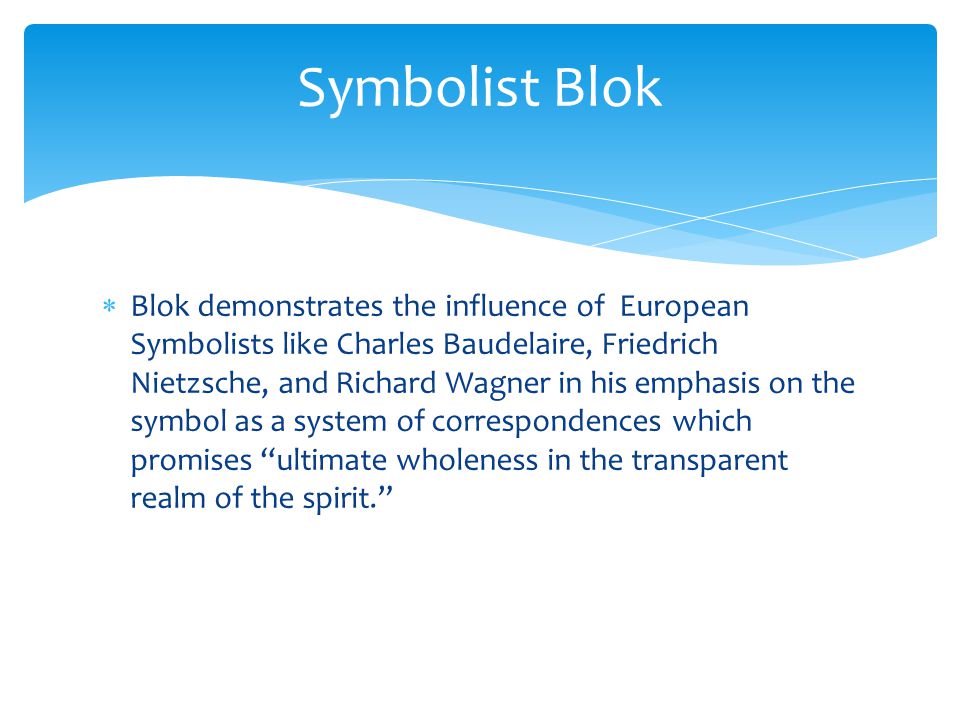 Symbolist Blok

* Blok demonstrates the influence of European Symbolists like Charles Baudelaire, Friedrich Nietzsche, and Richard Wagner in his emphasis on the symbol as a system of correspondences which promises “ultimate wholeness in the transparent realm of the spirit.”